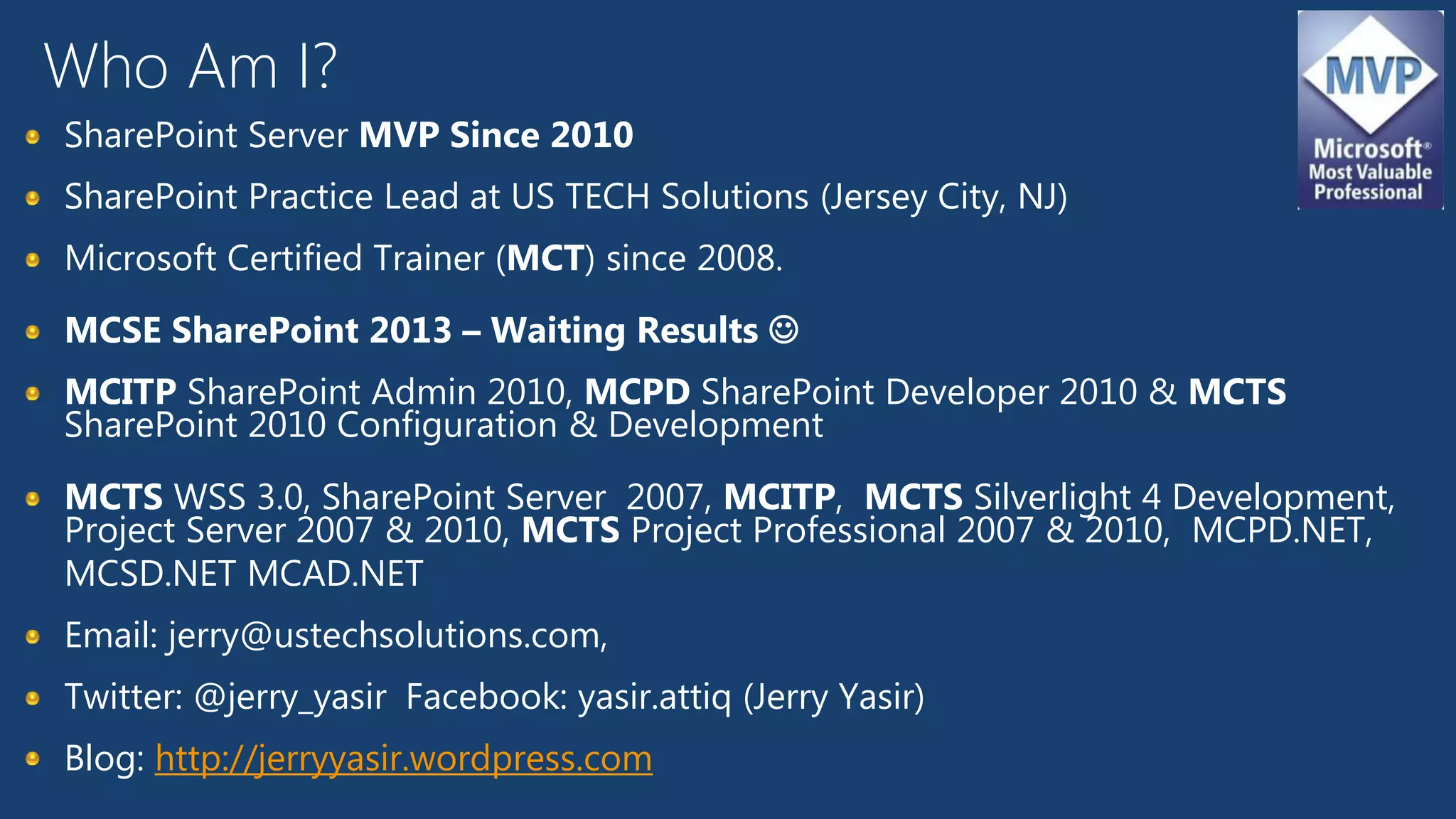 Who Am I?

MVP
Microsoft®
Most Valuable
Professional

- SharePoint Server MVP Since 2010
- SharePoint Practice Lead at US TECH Solutions (Jersey City, NJ)
- Microsoft Certified Trainer (MCT) since 2008.
- MCSE SharePoint 2013 – Waiting Results ☺
- MCITP SharePoint Admin 2010, MCPD SharePoint Developer 2010 & MCTS SharePoint 2010 Configuration & Development
- MCTS WSS 3.0, SharePoint Server 2007, MCITP, MCTS Silverlight 4 Development, Project Server 2007 & 2010, MCTS Project Professional 2007 & 2010, MCPD.NET, MCSD.NET MCAD.NET
- Email: jerry@ustechsolutions.com,
- Twitter: @jerry_yasir Facebook: yasir.attiq (Jerry Yasir)
- Blog: http://jerryyasir.wordpress.com